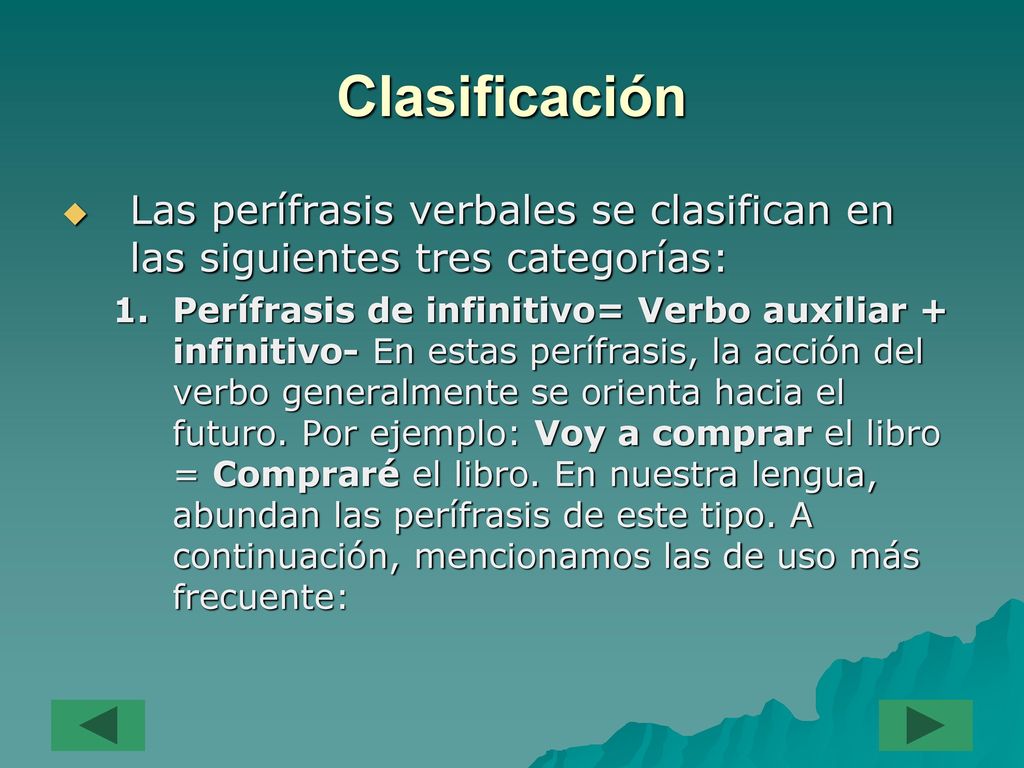 Clasificación

Las perífrasis verbales se clasifican en las siguientes tres categorías:

1. Perífrasis de infinitivo= Verbo auxiliar + infinitivo- En estas perífrasis, la acción del verbo generalmente se orienta hacia el futuro. Por ejemplo: Voy a comprar el libro = Compraré el libro. En nuestra lengua, abundan las perífrasis de este tipo. A continuación, mencionamos las de uso más frecuente: